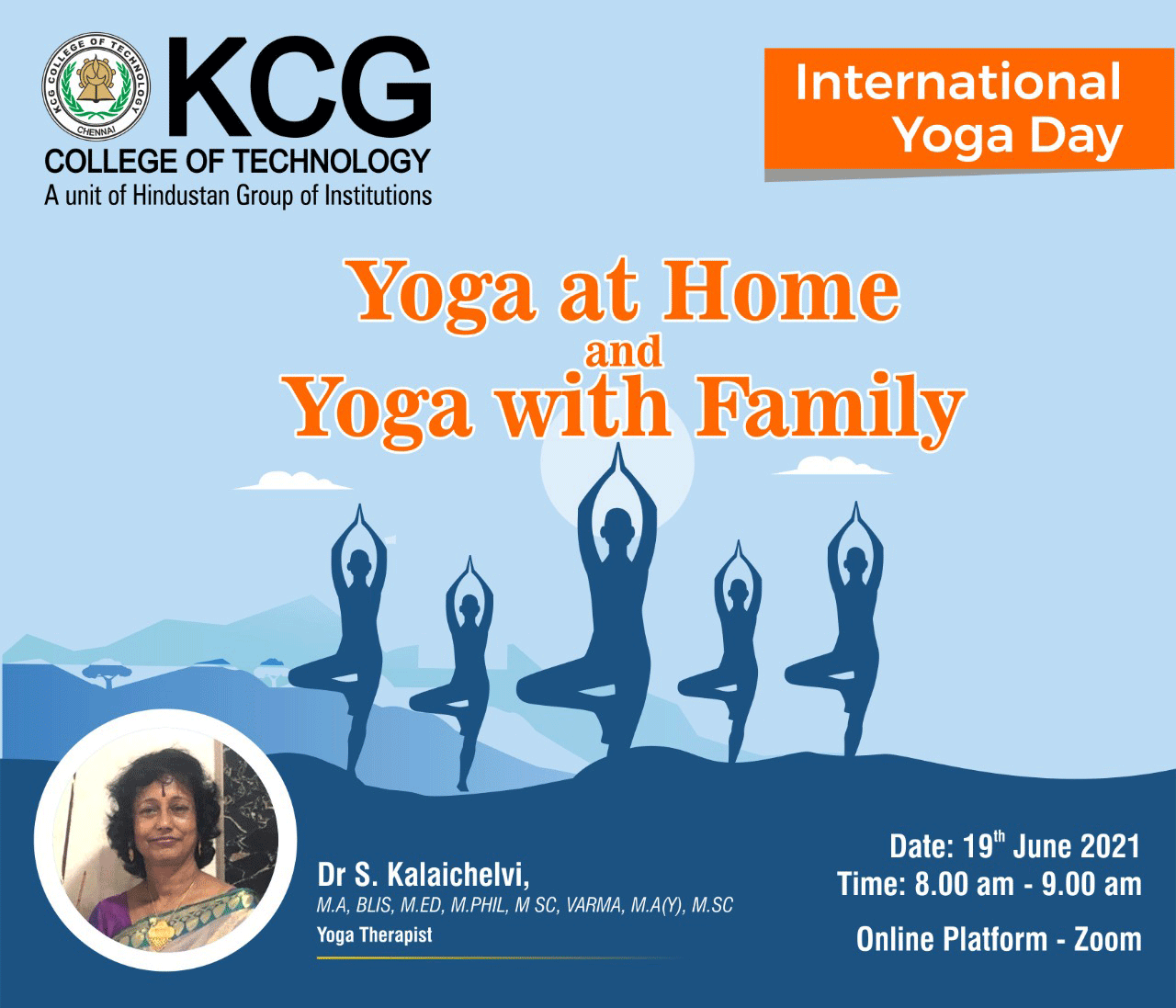 KCG COLLEGE OF TECHNOLOGY CHENNAI

KCG
COLLEGE OF TECHNOLOGY
A unit of Hindustan Group of Institutions

International Yoga Day

Yoga at Home
and
Yoga with Family

Dr S. Kalaichelvi,
M.A, BLIS, M.ED, M.PHIL, M SC, VARMA, M.A(Y), M.SC
Yoga Therapist

Date: 19$^{th}$ June 2021
Time: 8.00 am - 9.00 am

Online Platform - Zoom